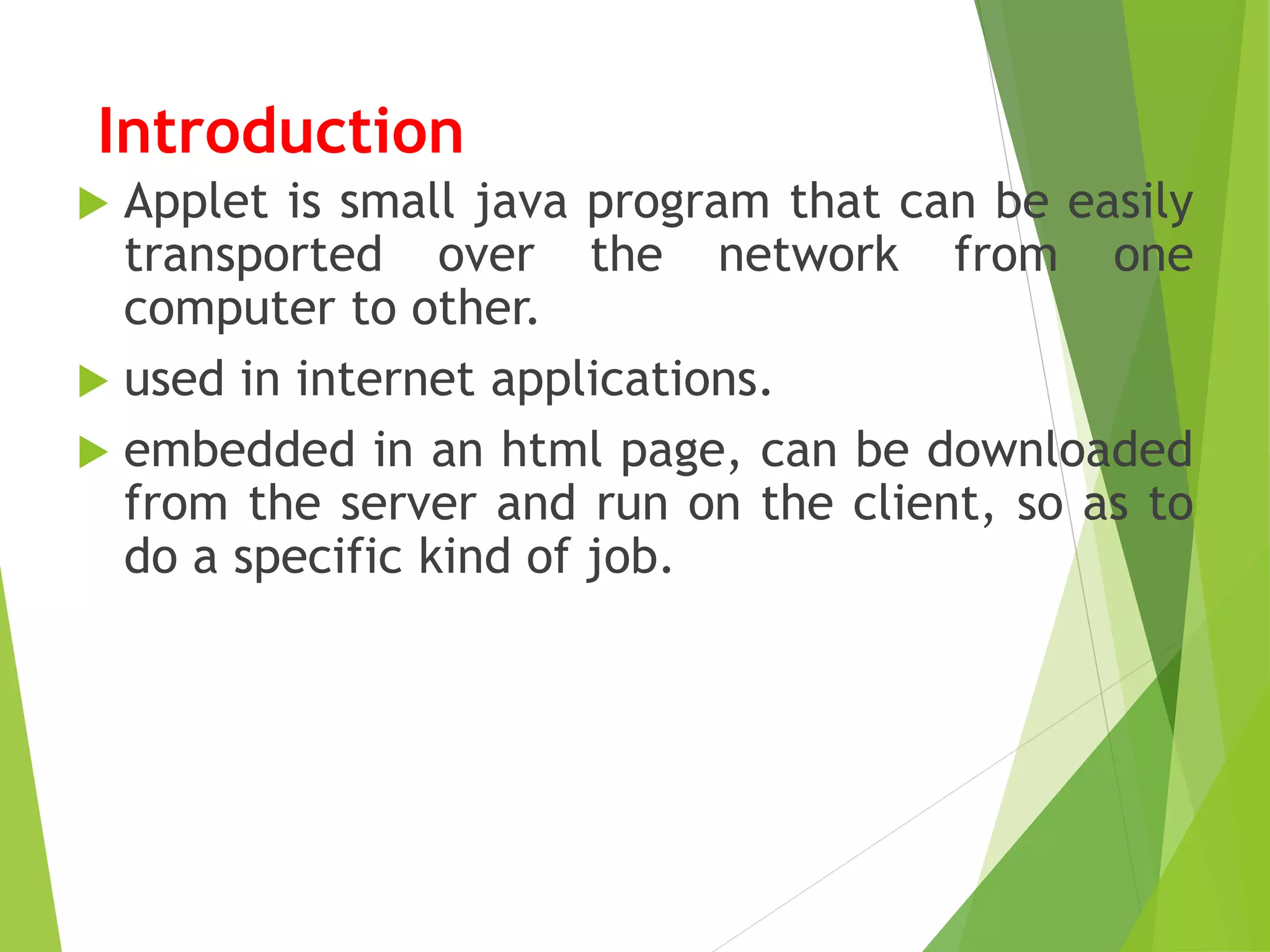 Introduction

Applet is small java program that can be easily transported over the network from one computer to other.

used in internet applications.

embedded in an html page, can be downloaded from the server and run on the client, so as to do a specific kind of job.